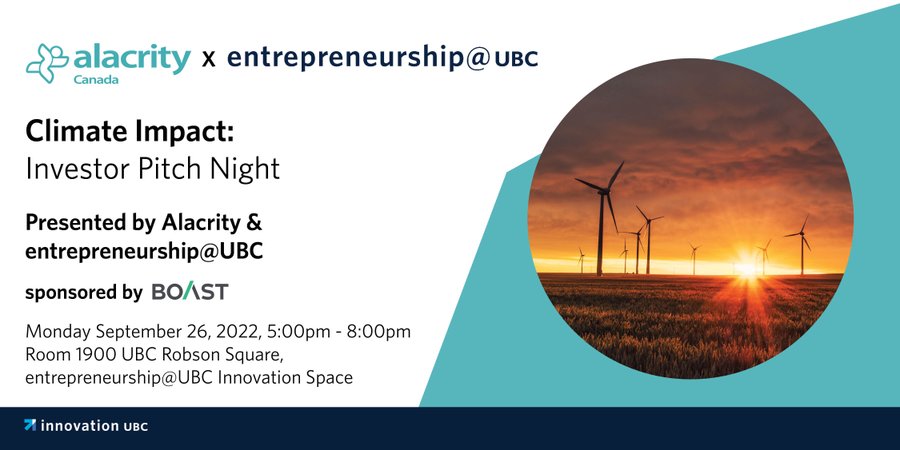 alacrity Canada x entrepreneurship@UBC

Climate Impact:
Investor Pitch Night

Presented by Alacrity & entrepreneurship@UBC

sponsored by BOAST

Monday September 26, 2022, 5:00pm - 8:00pm
Room 1900 UBC Robson Square, entrepreneurship@UBC Innovation Space

innovation UBC